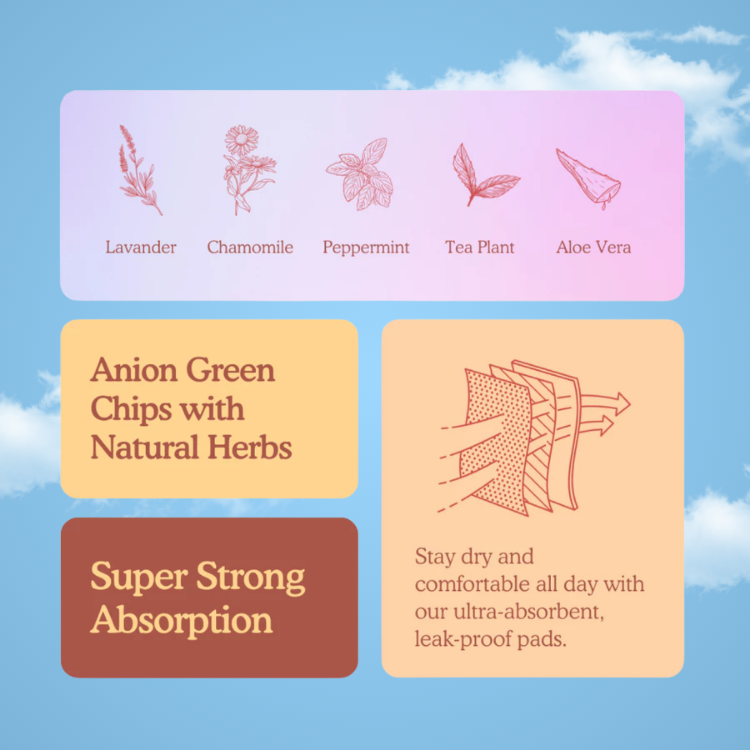 Lavander Chamomile Peppermint Tea Plant Aloe Vera

Anion Green Chips with Natural Herbs

Super Strong Absorption

Stay dry and comfortable all day with our ultra-absorbent, leak-proof pads.